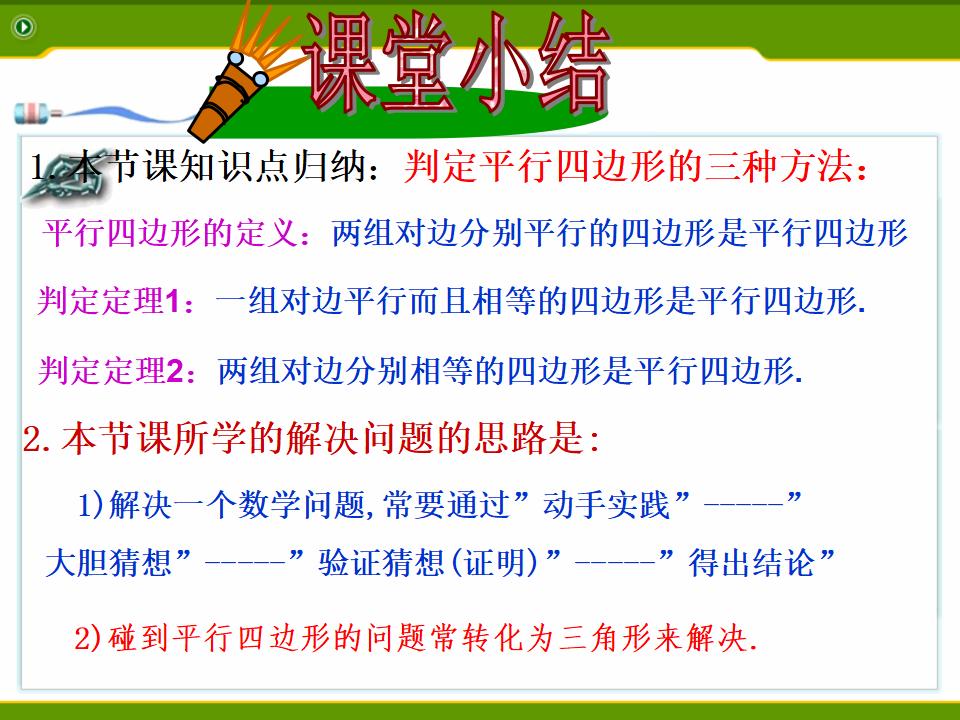 课堂小结

1. 本节课知识点归纳：判定平行四边形的三种方法：

平行四边形的定义：两组对边分别平行的四边形是平行四边形

判定定理1：一组对边平行而且相等的四边形是平行四边形.

判定定理2：两组对边分别相等的四边形是平行四边形.

2. 本节课所学的解决问题的思路是：

1)解决一个数学问题,常要通过”动手实践”-----”大胆猜想”-----”验证猜想(证明)”-----”得出结论”

2)碰到平行四边形的问题常转化为三角形来解决.